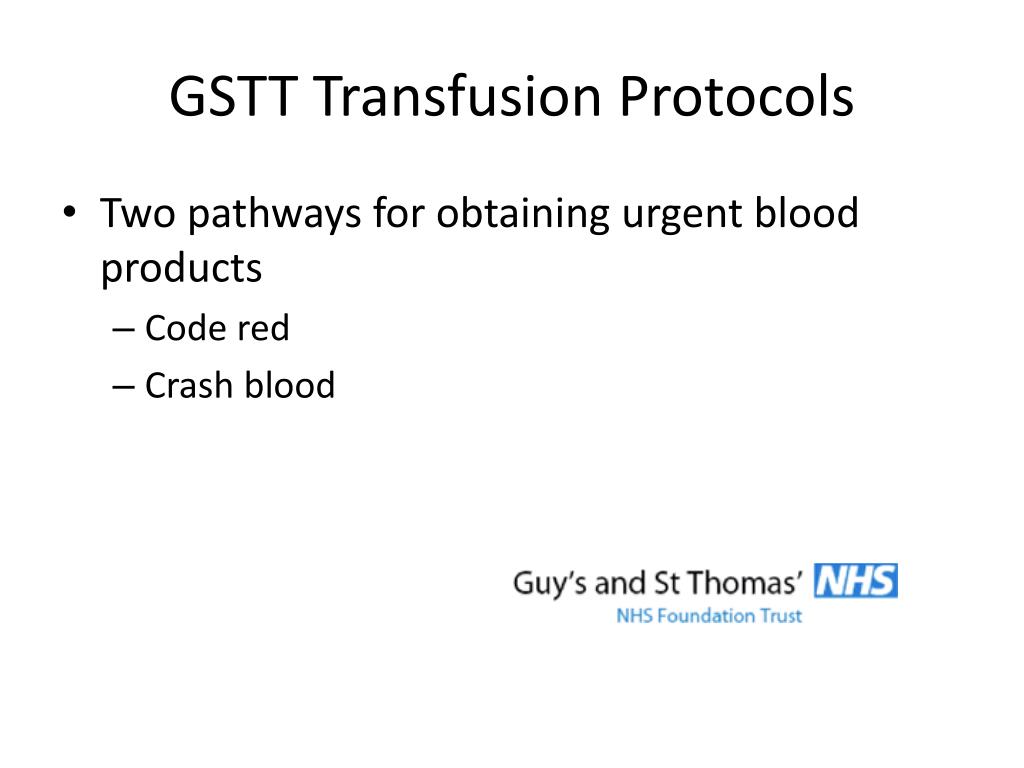 GSTT Transfusion Protocols

• Two pathways for obtaining urgent blood products
– Code red
– Crash blood

Guy's and St Thomas' NHS
NHS Foundation Trust